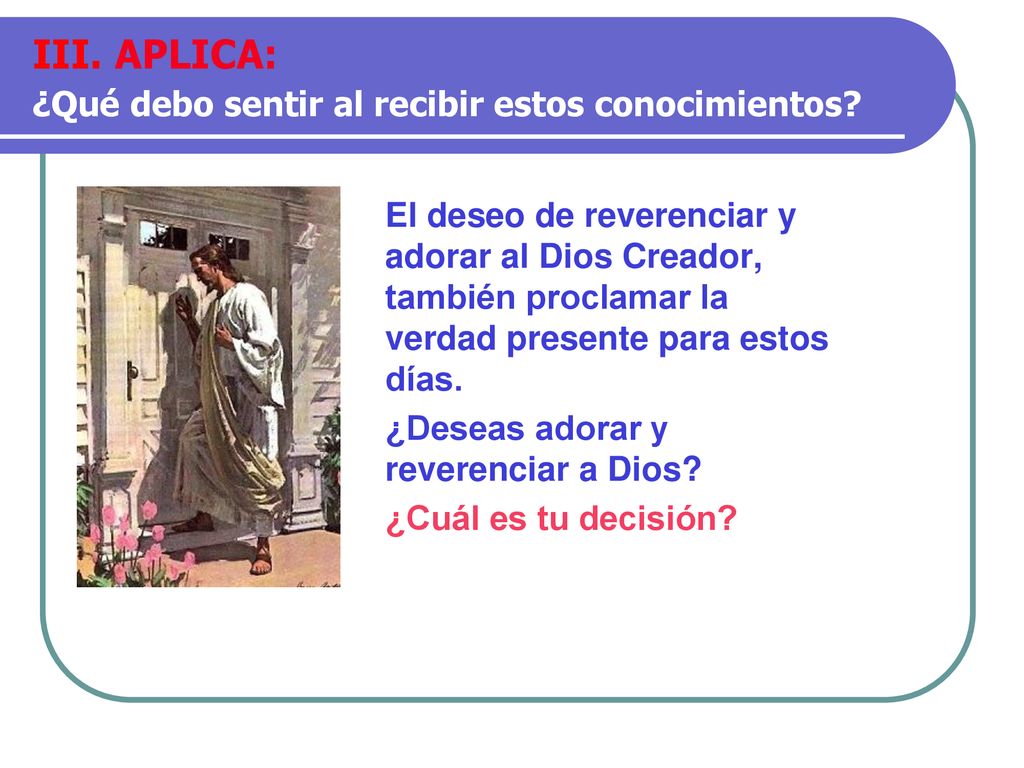 III. APLICA:
¿Qué debo sentir al recibir estos conocimientos?

El deseo de reverenciar y adorar al Dios Creador, también proclamar la verdad presente para estos días.

¿Deseas adorar y reverenciar a Dios?

¿Cuál es tu decisión?